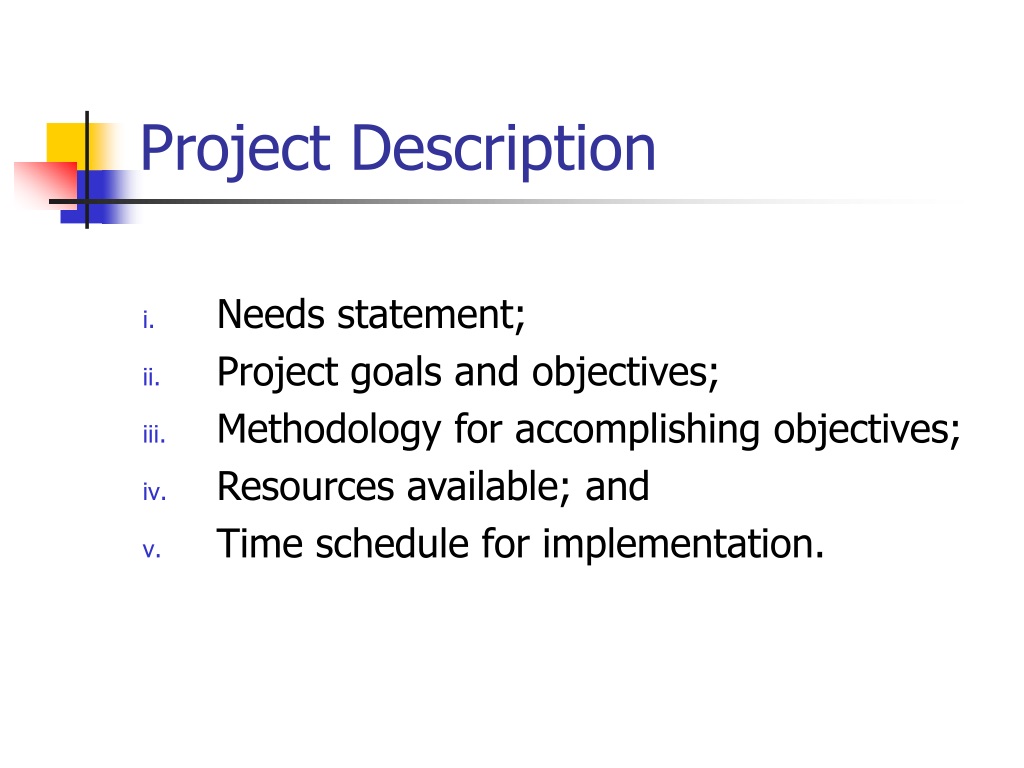 Project Description

i. Needs statement;
ii. Project goals and objectives;
iii. Methodology for accomplishing objectives;
iv. Resources available; and
v. Time schedule for implementation.